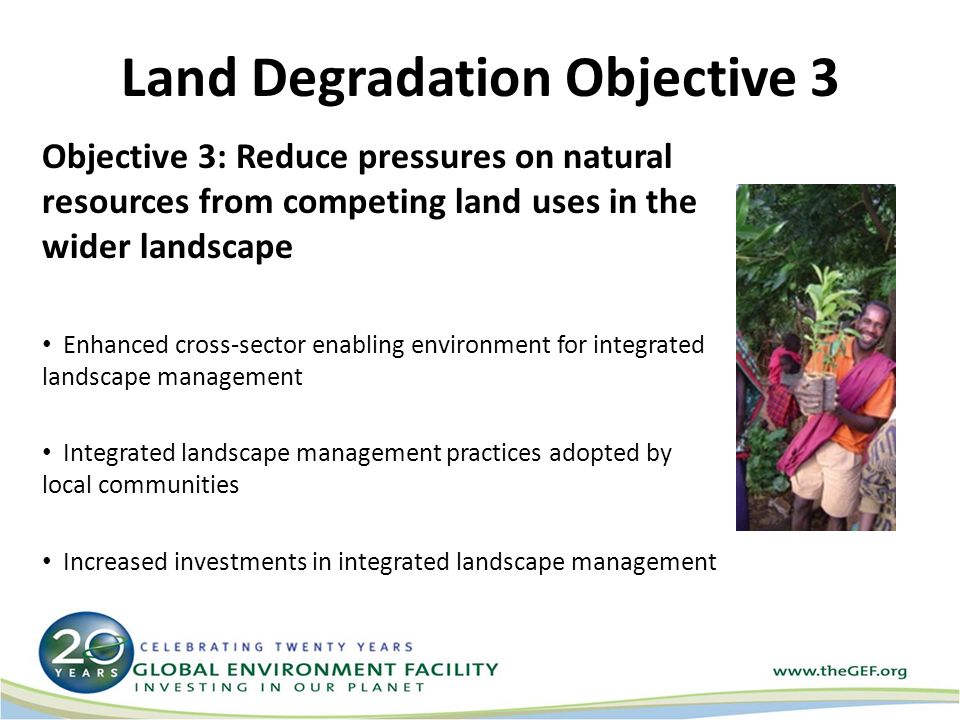 Land Degradation Objective 3

Objective 3: Reduce pressures on natural resources from competing land uses in the wider landscape

• Enhanced cross-sector enabling environment for integrated landscape management

• Integrated landscape management practices adopted by local communities

• Increased investments in integrated landscape management

20 YEARS
CELEBRATING TWENTY YEARS
GLOBAL ENVIRONMENT FACILITY
INVESTING IN OUR PLANET

www.theGEF.org